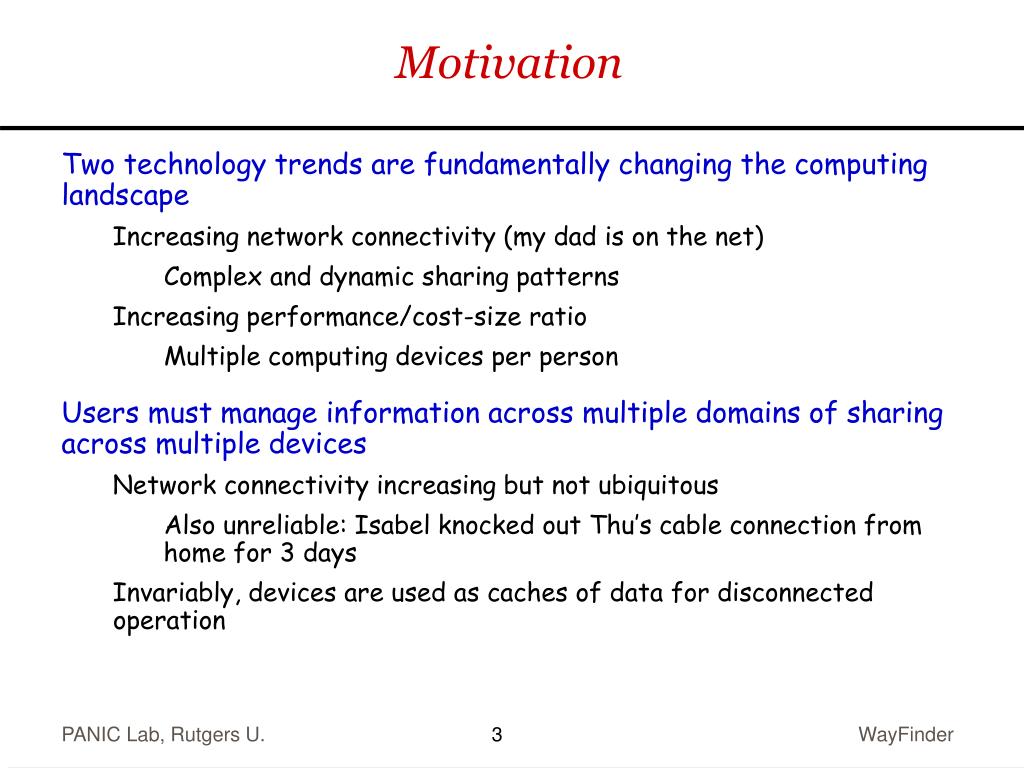 Motivation

Two technology trends are fundamentally changing the computing landscape

Increasing network connectivity (my dad is on the net)

Complex and dynamic sharing patterns

Increasing performance/cost-size ratio

Multiple computing devices per person

Users must manage information across multiple domains of sharing across multiple devices

Network connectivity increasing but not ubiquitous

Also unreliable: Isabel knocked out Thu’s cable connection from home for 3 days

Invariably, devices are used as caches of data for disconnected operation

PANIC Lab, Rutgers U.

3

WayFinder